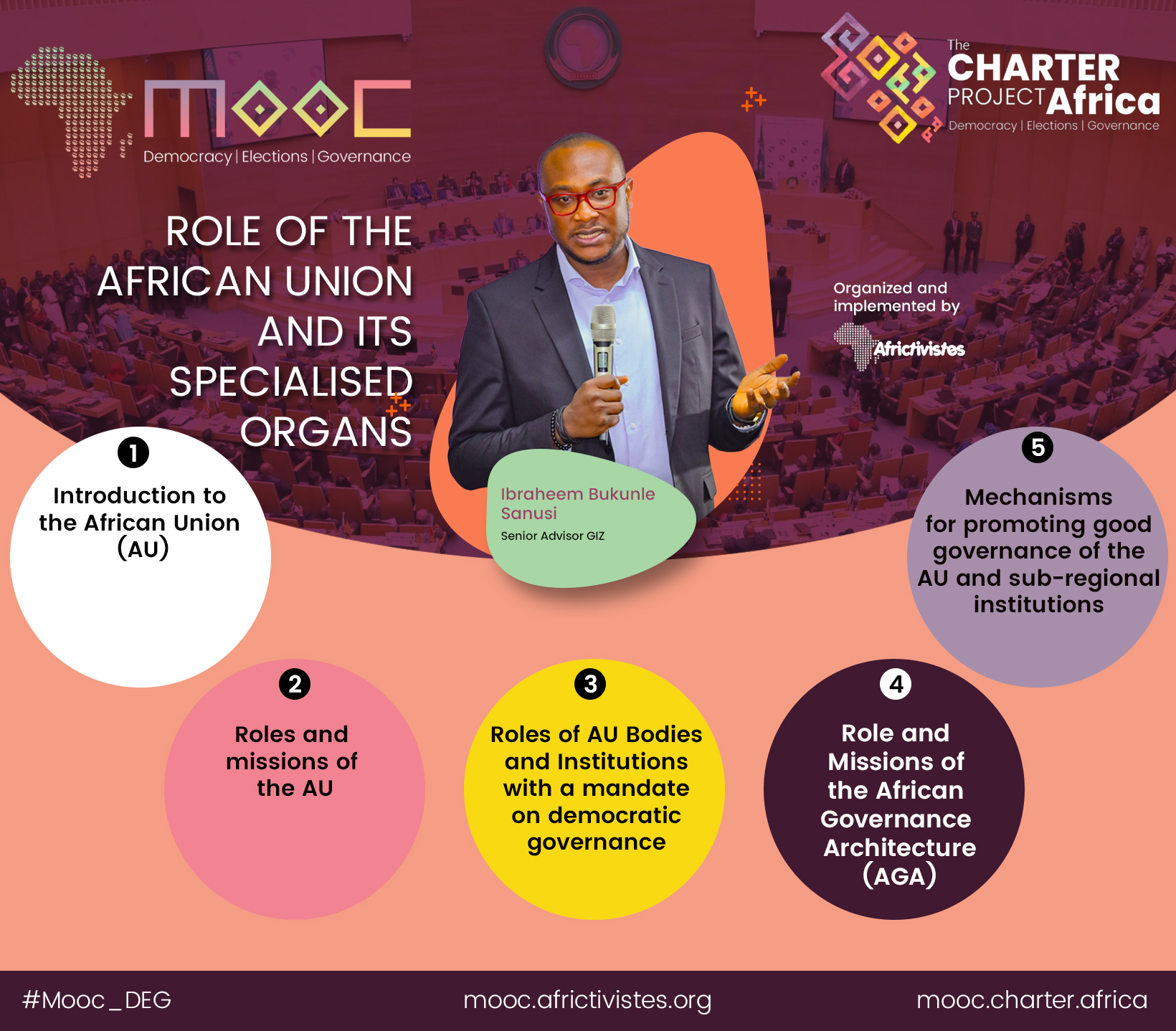 MOOC
Democracy | Elections | Governance

The CHARTER PROJECT Africa
Democracy | Elections | Governance

ROLE OF THE AFRICAN UNION AND ITS SPECIALISED ORGANS

Organized and implemented by
Africtivistes

Ibraheem Bukunle Sanusi
Senior Advisor GIZ

1
Introduction to the African Union (AU)

2
Roles and missions of the AU

3
Roles of AU Bodies and Institutions with a mandate on democratic governance

4
Role and Missions of the African Governance Architecture (AGA)

5
Mechanisms for promoting good governance of the AU and sub-regional institutions

#Mooc_DEG
mooc.africtivistes.org
mooc.charter.africa